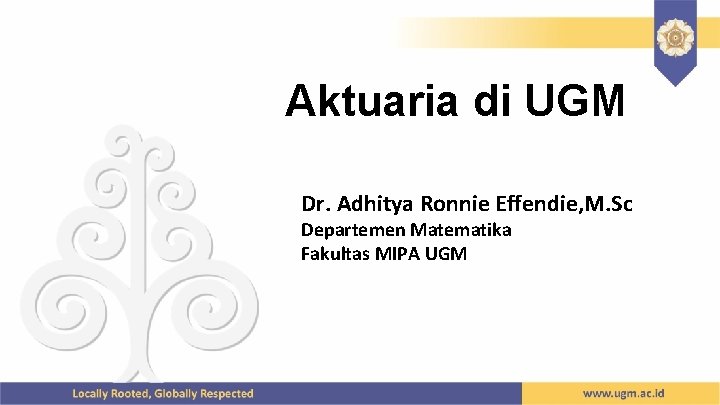 Aktuaria di UGM

Dr. Adhitya Ronnie Effendie,M.Sc
Departemen Matematika
Fakultas MIPA UGM

Locally Rooted, Globally Respected

www.ugm.ac.id